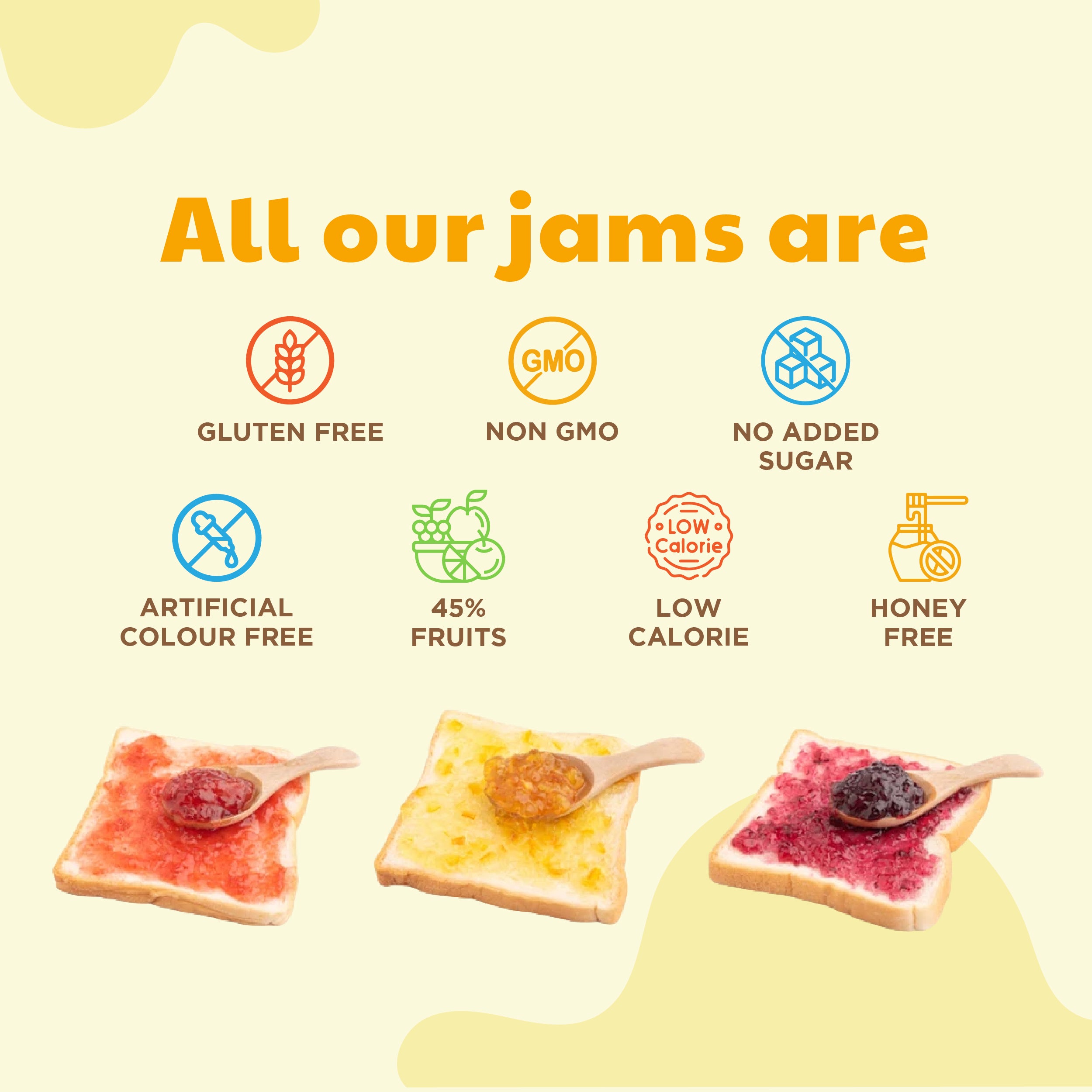 All our jams are

GMO

GLUTEN FREE

NON GMO

NO ADDED SUGAR

LOW Calorie

ARTIFICIAL COLOUR FREE

45% FRUITS

LOW CALORIE

HONEY FREE